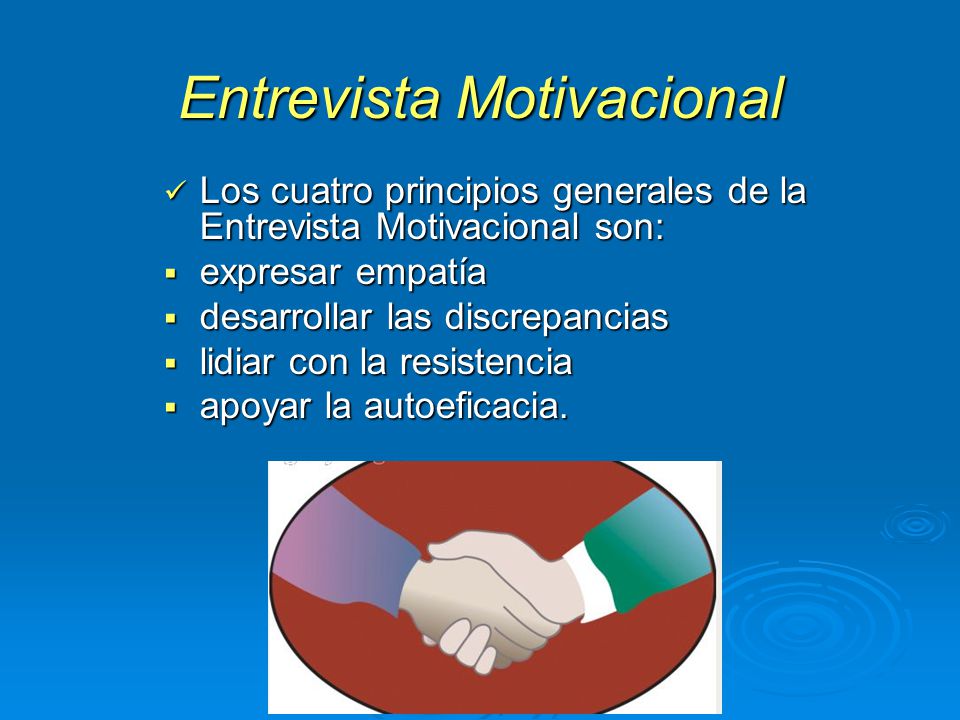 Entrevista Motivacional

✓ Los cuatro principios generales de la Entrevista Motivacional son:
▪ expresar empatía
▪ desarrollar las discrepancias
▪ lidiar con la resistencia
▪ apoyar la autoeficacia.